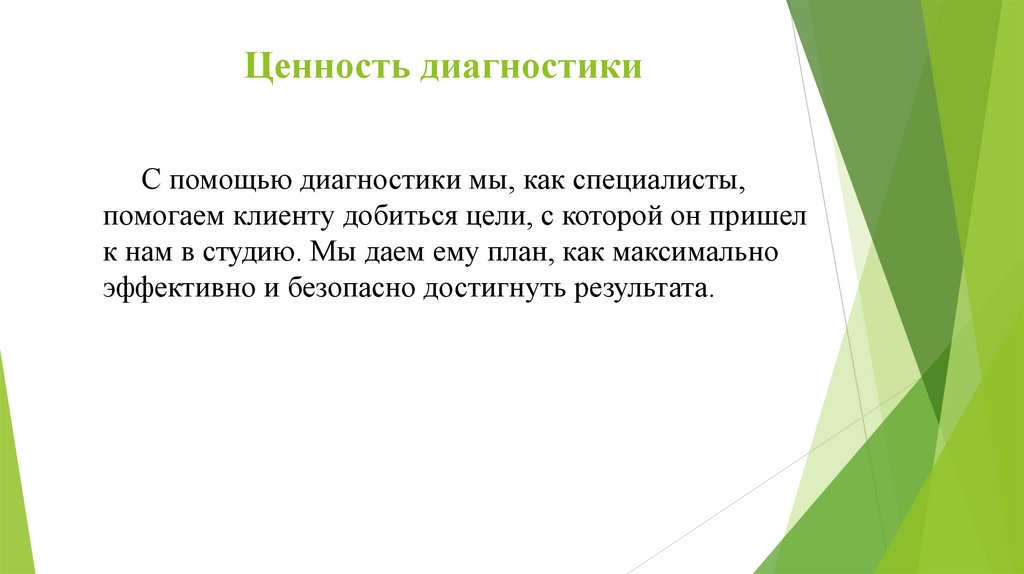 Ценность диагностики

С помощью диагностики мы, как специалисты, помогаем клиенту добиться цели, с которой он пришел к нам в студию. Мы даем ему план, как максимально эффективно и безопасно достигнуть результата.